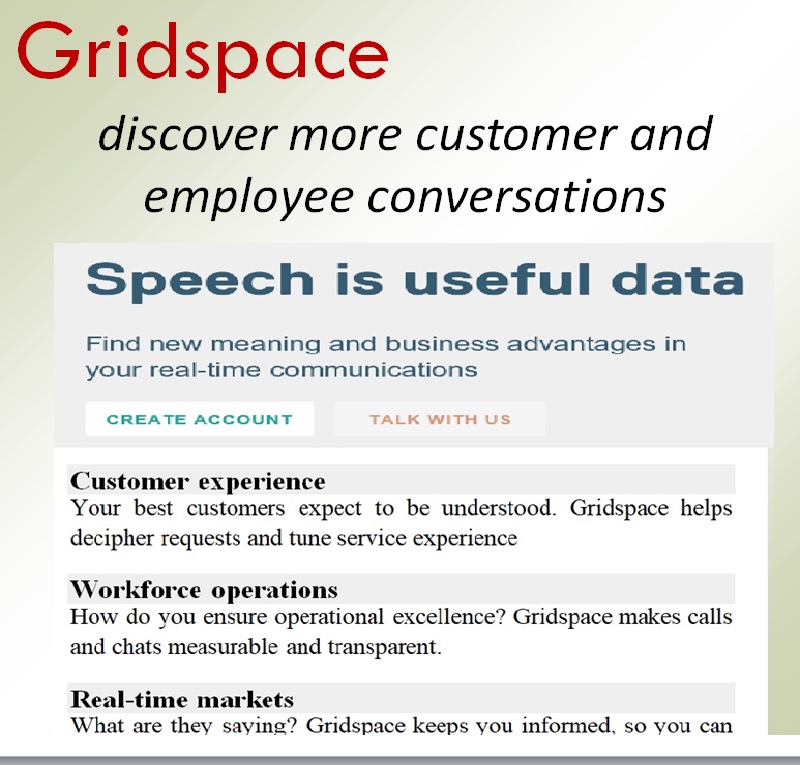 Gridspace

discover more customer and employee conversations

Speech is useful data

Find new meaning and business advantages in your real-time communications

CREATE ACCOUNT

TALK WITH US

Customer experience
Your best customers expect to be understood. Gridspace helps decipher requests and tune service experience

Workforce operations
How do you ensure operational excellence? Gridspace makes calls and chats measurable and transparent.

Real-time markets
What are they saying? Gridspace keeps you informed, so you can